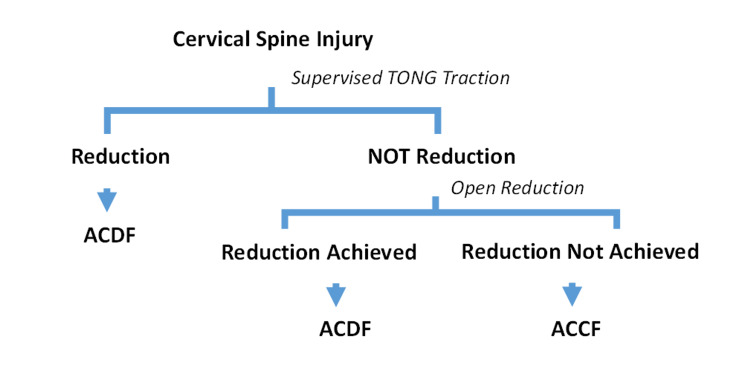 Cervical Spine Injury

Supervised TONG Traction

Reduction

NOT Reduction

ACDF

Open Reduction

Reduction Achieved

Reduction Not Achieved

ACDF

ACCF